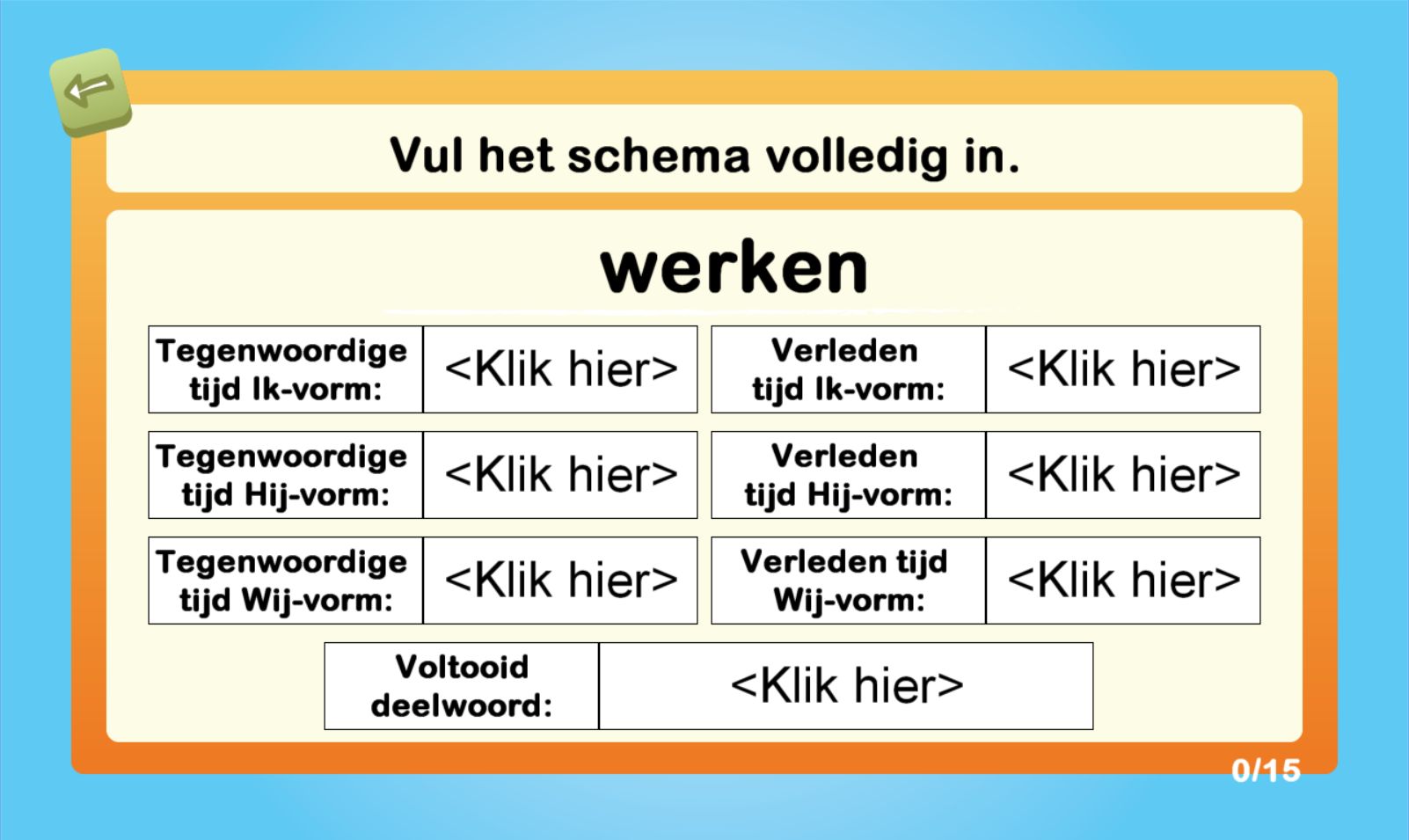 Vul het schema volledig in.

werken

| Tegenwoordige tijd Ik-vorm: | <Klik hier> | Verleden tijd Ik-vorm: | <Klik hier> |
|---|---|---|---|
| Tegenwoordige tijd Hij-vorm: | <Klik hier> | Verleden tijd Hij-vorm: | <Klik hier> |
| Tegenwoordige tijd Wij-vorm: | <Klik hier> | Verleden tijd Wij-vorm: | <Klik hier> |

| Voltooid deelwoord: | <Klik hier> |
|---|---|

0/15